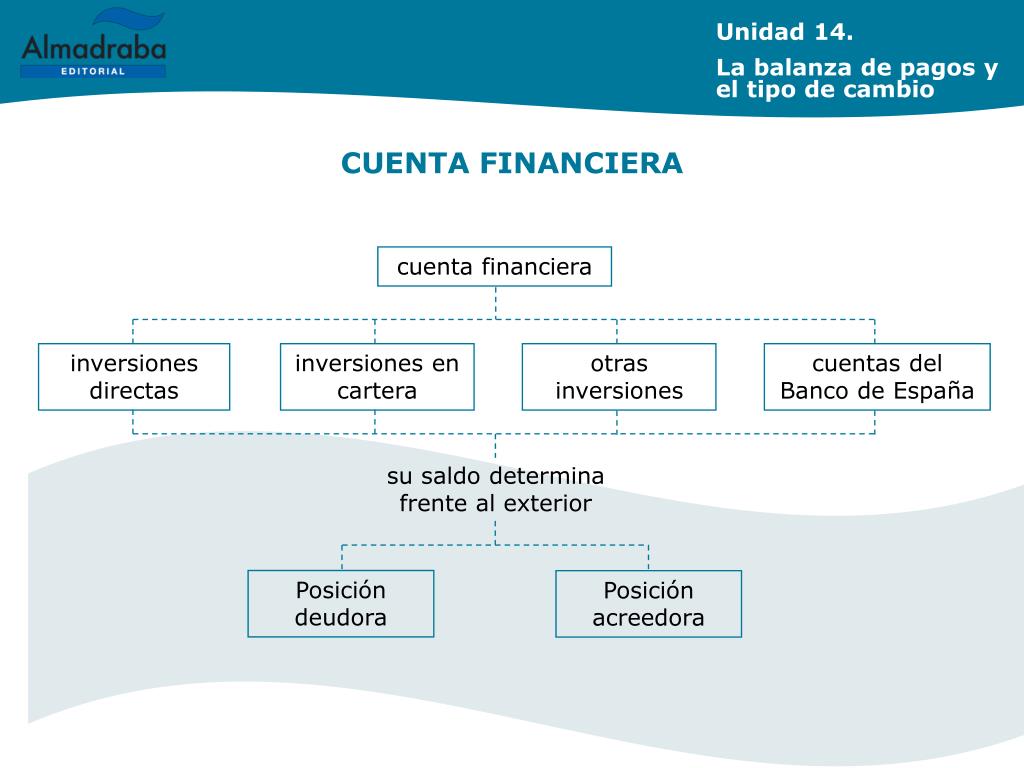 Almadraba
EDITORIAL

Unidad 14.

La balanza de pagos y el tipo de cambio

CUENTA FINANCIERA

cuenta financiera

inversiones directas

inversiones en cartera

otras inversiones

cuentas del Banco de España

su saldo determina frente al exterior

Posición deudora

Posición acreedora